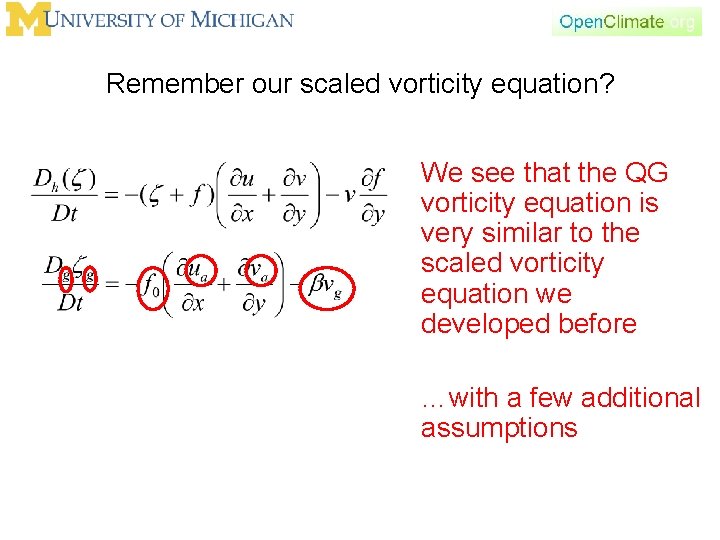 M UNIVERSITY OF MICHIGAN

OpenClimate.org

Remember our scaled vorticity equation?

$\frac{D_h(\zeta)}{Dt} = -(\zeta + f)\left(\frac{\partial u}{\partial x} + \frac{\partial v}{\partial y}\right) - v\frac{\partial f}{\partial y}$

$\frac{D_g \zeta_g}{Dt} = -f_0\left(\frac{\partial u_a}{\partial x} + \frac{\partial v_a}{\partial y}\right) - \beta v_g$

We see that the QG vorticity equation is very similar to the scaled vorticity equation we developed before

…with a few additional assumptions